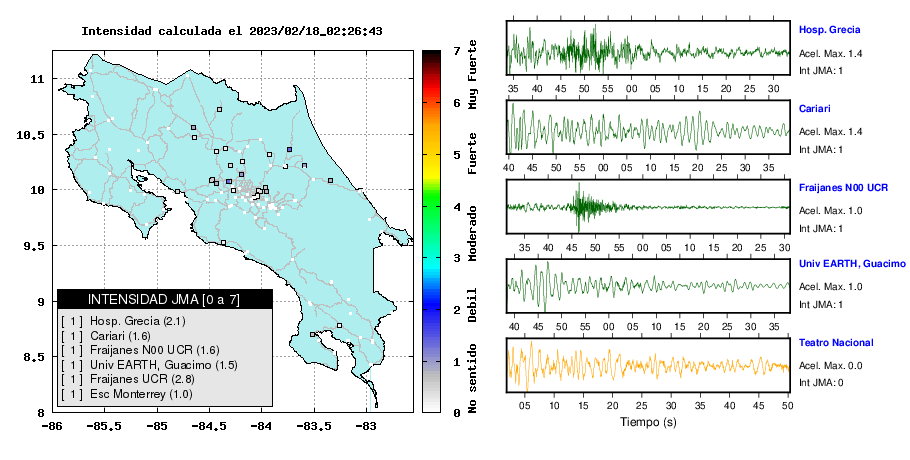 Intensidad calculada el 2023/02/18_02:26:43

11
10.5
10
9.5
9
8.5
8
-86
-85.5
-85
-84.5
-84
-83.5
-83

INTENSIDAD JMA [0 a 7]
[ 1 ] Hosp. Grecia (2.1)
[ 1 ] Cariari (1.6)
[ 1 ] Fraijanes N00 UCR (1.6)
[ 1 ] Univ EARTH, Guacimo (1.5)
[ 1 ] Fraijanes UCR (2.8)
[ 1 ] Esc Monterrey (1.0)

7
6
5
4
3
2
1
0
Muy Fuerte
Fuerte
Moderado
Debil
No sentido

35 40 45 50 55 00 05 10 15 20 25 30
Hosp. Grecia
Acel. Max. 1.4
Int JMA: 1

40 45 50 55 00 05 10 15 20 25 30 35
Cariari
Acel. Max. 1.4
Int JMA: 1

35 40 45 50 55 00 05 10 15 20 25 30
Fraijanes N00 UCR
Acel. Max. 1.0
Int JMA: 1

40 45 50 55 00 05 10 15 20 25 30 35
Univ EARTH, Guacimo
Acel. Max. 1.0
Int JMA: 1

05 10 15 20 25 30 35 40 45 50
Teatro Nacional
Acel. Max. 0.0
Int JMA: 0

Tiempo (s)